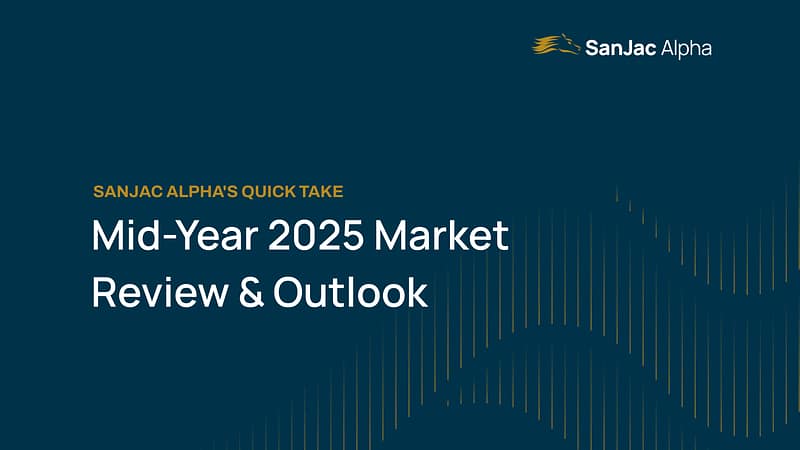 SanJac Alpha

SANJAC ALPHA'S QUICK TAKE

Mid-Year 2025 Market Review & Outlook